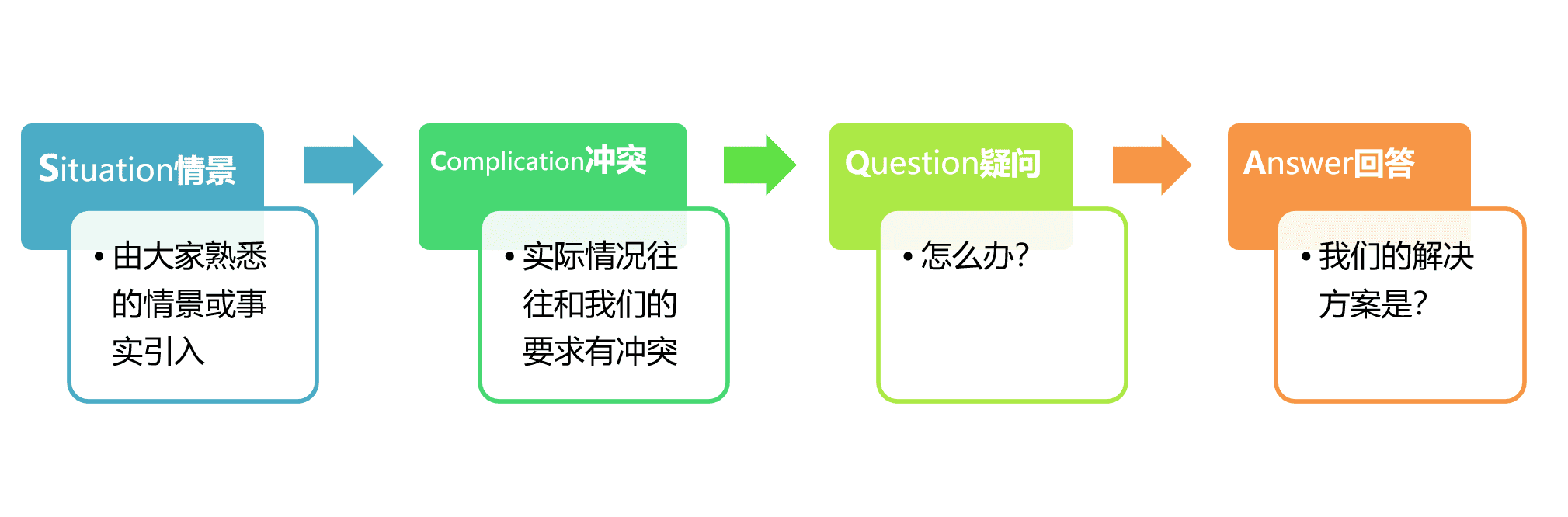 Situation情景

• 由大家熟悉的情景或事实引入

Complication冲突

• 实际情况往往和我们的要求有冲突

Question疑问

• 怎么办?

Answer回答

• 我们的解决方案是?